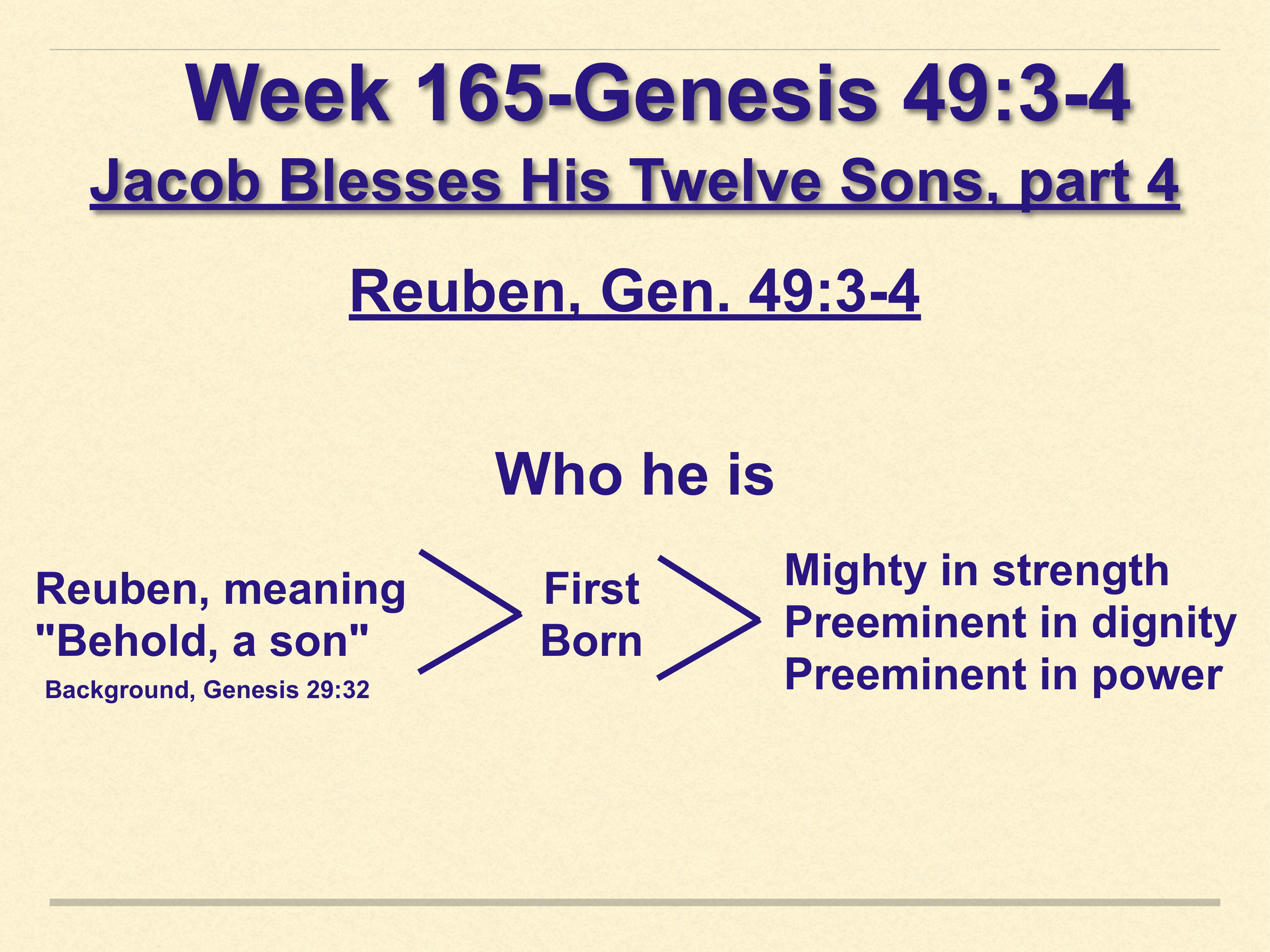 Week 165-Genesis 49:3-4

Jacob Blesses His Twelve Sons, part 4

Reuben, Gen. 49:3-4

Who he is

Reuben, meaning "Behold, a son"
Background, Genesis 29:32

First Born

Mighty in strength
Preeminent in dignity
Preeminent in power